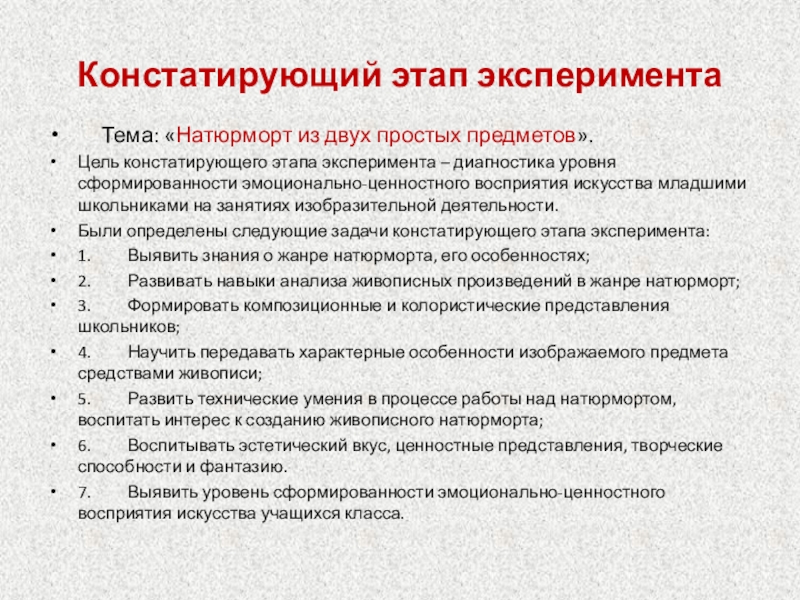 Констатирующий этап эксперимента

• Тема: «Натюрморт из двух простых предметов».

• Цель констатирующего этапа эксперимента – диагностика уровня сформированности эмоционально-ценностного восприятия искусства младшими школьниками на занятиях изобразительной деятельности.

• Были определены следующие задачи констатирующего этапа эксперимента:

• 1. Выявить знания о жанре натюрморта, его особенностях;

• 2. Развивать навыки анализа живописных произведений в жанре натюрморт;

• 3. Формировать композиционные и колористические представления школьников;

• 4. Научить передавать характерные особенности изображаемого предмета средствами живописи;

• 5. Развить технические умения в процессе работы над натюрмортом, воспитать интерес к созданию живописного натюрморта;

• 6. Воспитывать эстетический вкус, ценностные представления, творческие способности и фантазию.

• 7. Выявить уровень сформированности эмоционально-ценностного восприятия искусства учащихся класса.